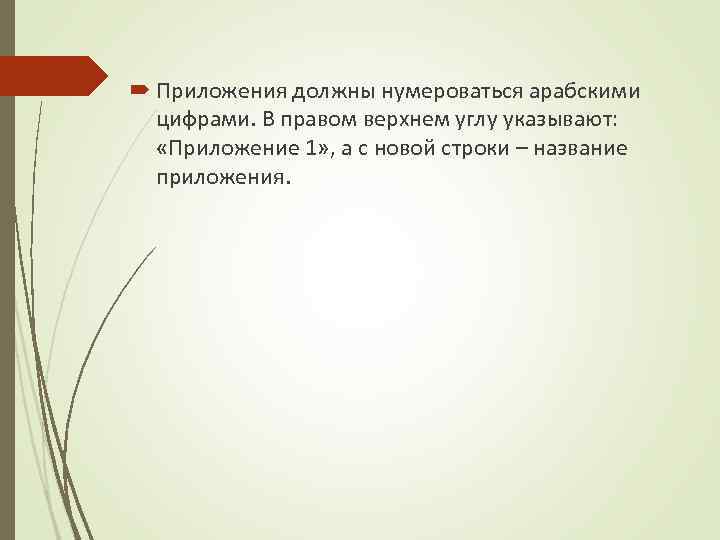 Приложения должны нумероваться арабскими цифрами. В правом верхнем углу указывают: «Приложение 1», а с новой строки – название приложения.